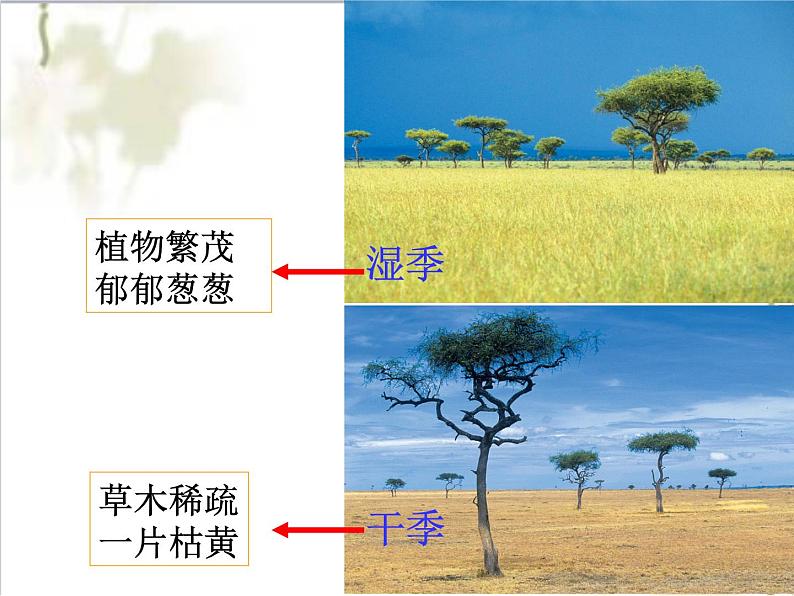 植物繁茂
郁郁葱葱

湿季

草木稀疏
一片枯黄

干季